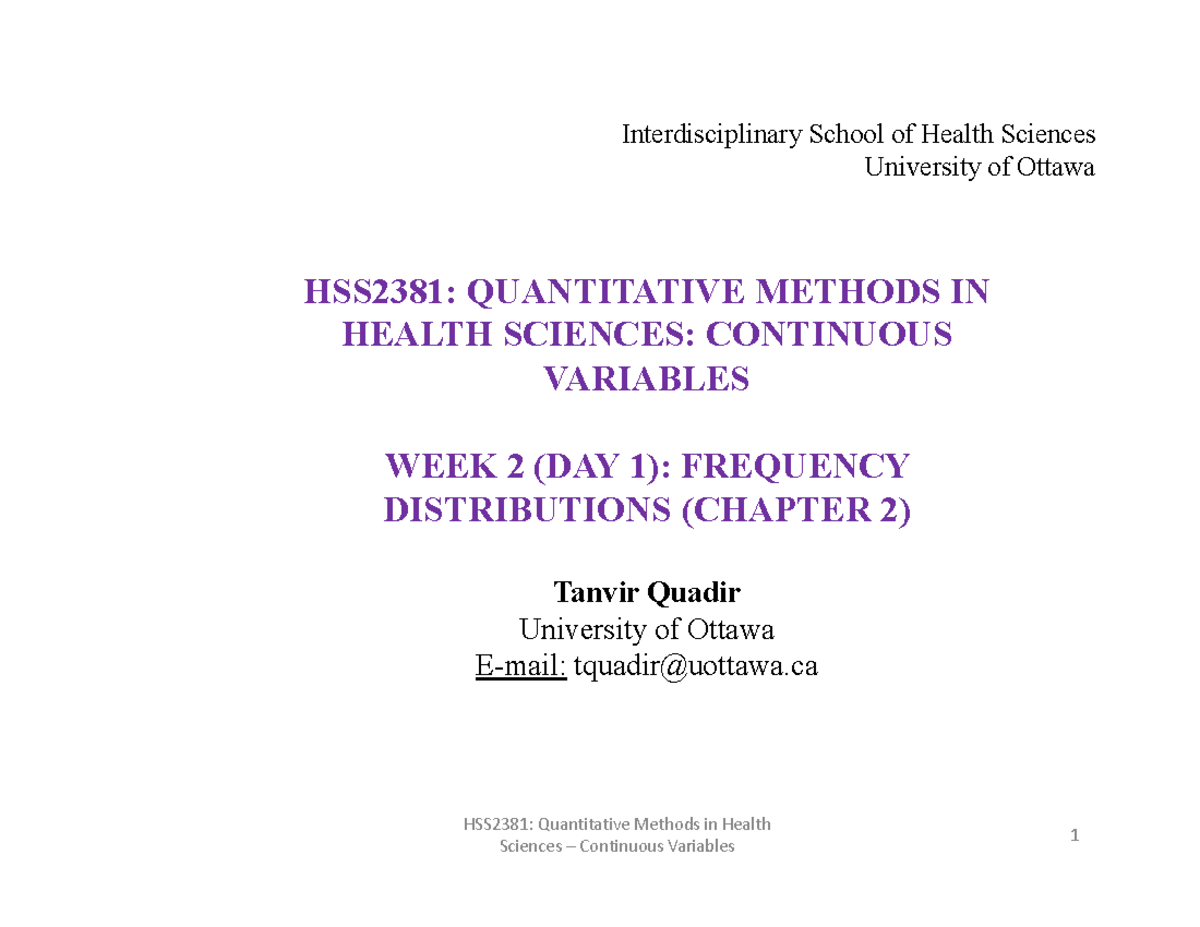 Interdisciplinary School of Health Sciences
University of Ottawa

HSS2381: QUANTITATIVE METHODS IN HEALTH SCIENCES: CONTINUOUS VARIABLES

WEEK 2 (DAY 1): FREQUENCY DISTRIBUTIONS (CHAPTER 2)

Tanvir Quadir
University of Ottawa
E-mail: tquadir@uottawa.ca

HSS2381: Quantitative Methods in Health Sciences – Continuous Variables

1